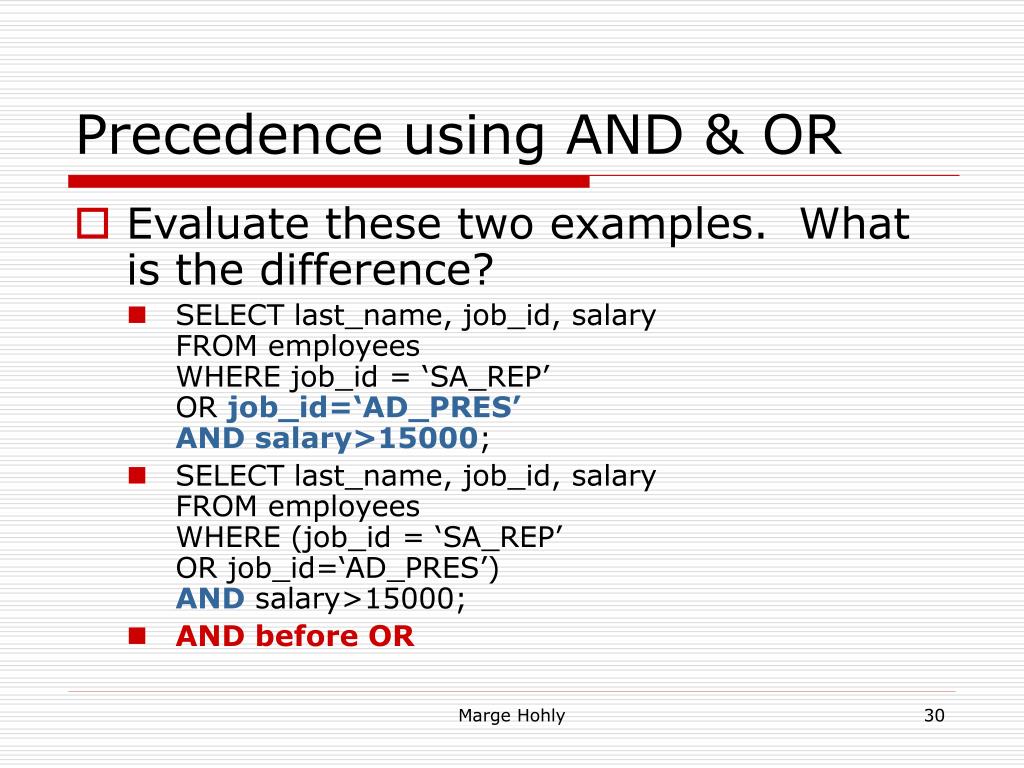 Precedence using AND & OR

Evaluate these two examples. What is the difference?

SELECT last_name, job_id, salary
FROM employees
WHERE job_id = ‘SA_REP’
OR job_id=‘AD_PRES’
AND salary>15000;

SELECT last_name, job_id, salary
FROM employees
WHERE (job_id = ‘SA_REP’
OR job_id=‘AD_PRES’)
AND salary>15000;

AND before OR

Marge Hohly

30